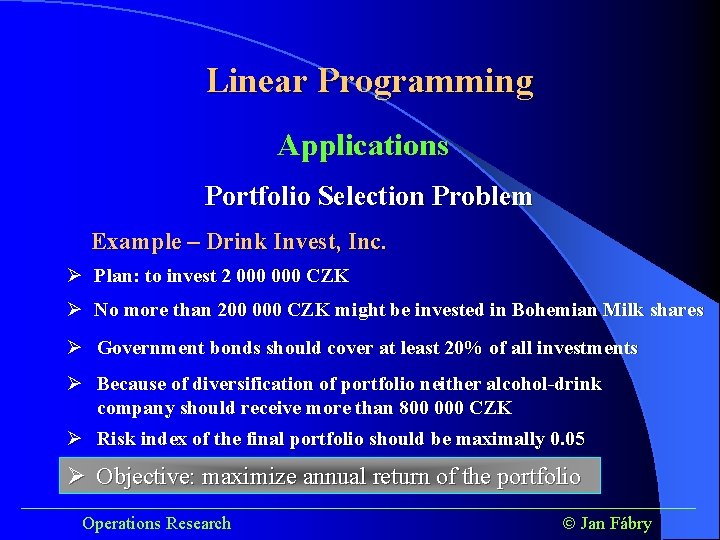 Linear Programming

Applications

Portfolio Selection Problem

Example – Drink Invest, Inc.

➢ Plan: to invest 2 000 000 CZK

➢ No more than 200 000 CZK might be invested in Bohemian Milk shares

➢ Government bonds should cover at least 20% of all investments

➢ Because of diversification of portfolio neither alcohol-drink company should receive more than 800 000 CZK

➢ Risk index of the final portfolio should be maximally 0.05

➢ Objective: maximize annual return of the portfolio

Operations Research

© Jan Fábry